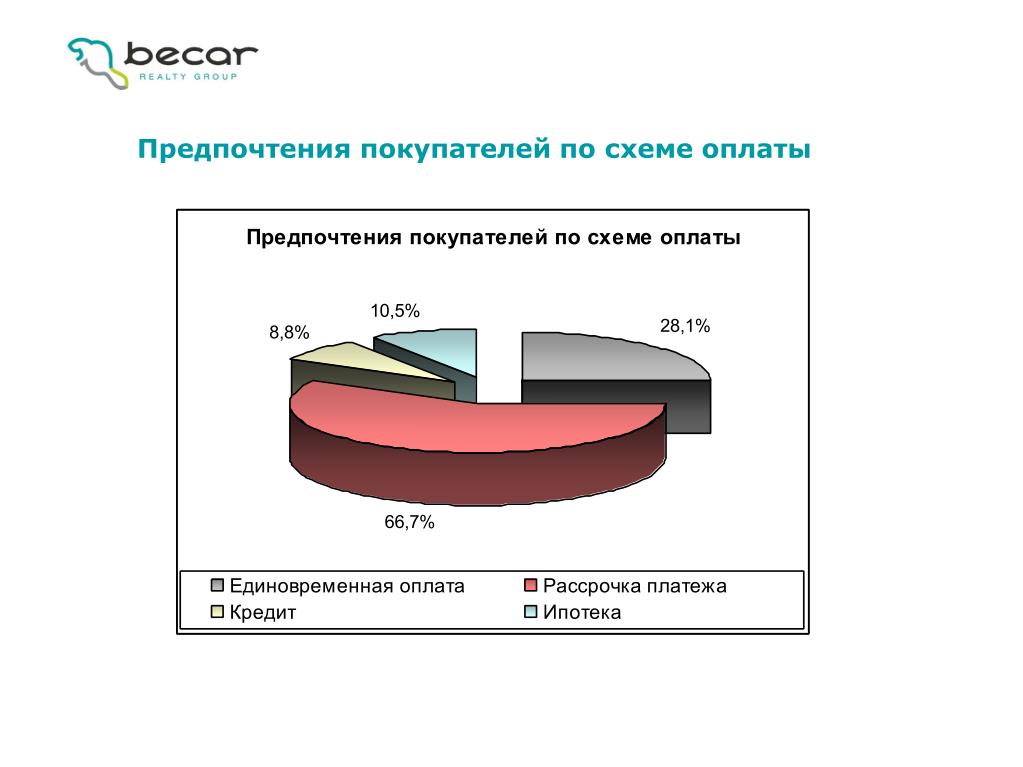 becar
REALTY GROUP

Предпочтения покупателей по схеме оплаты

Предпочтения покупателей по схеме оплаты

10,5%

8,8%

28,1%

66,7%

Единовременная оплата
Рассрочка платежа
Кредит
Ипотека